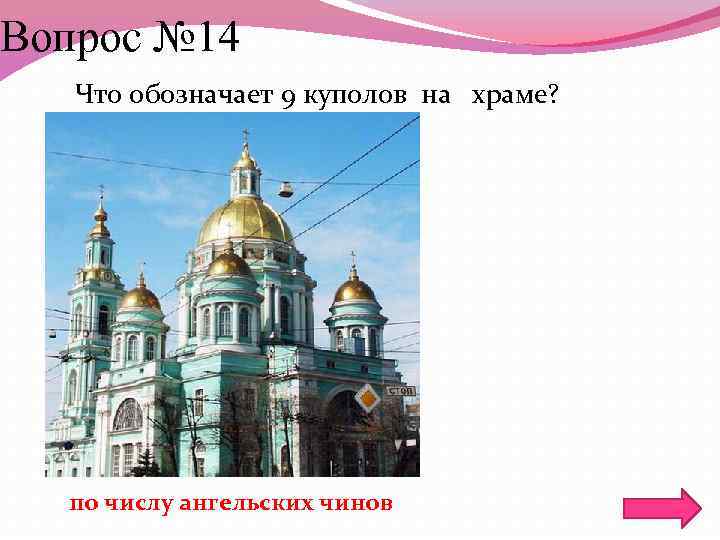 Вопрос №14

Что обозначает 9 куполов на храме?

СТОП

по числу ангельских чинов